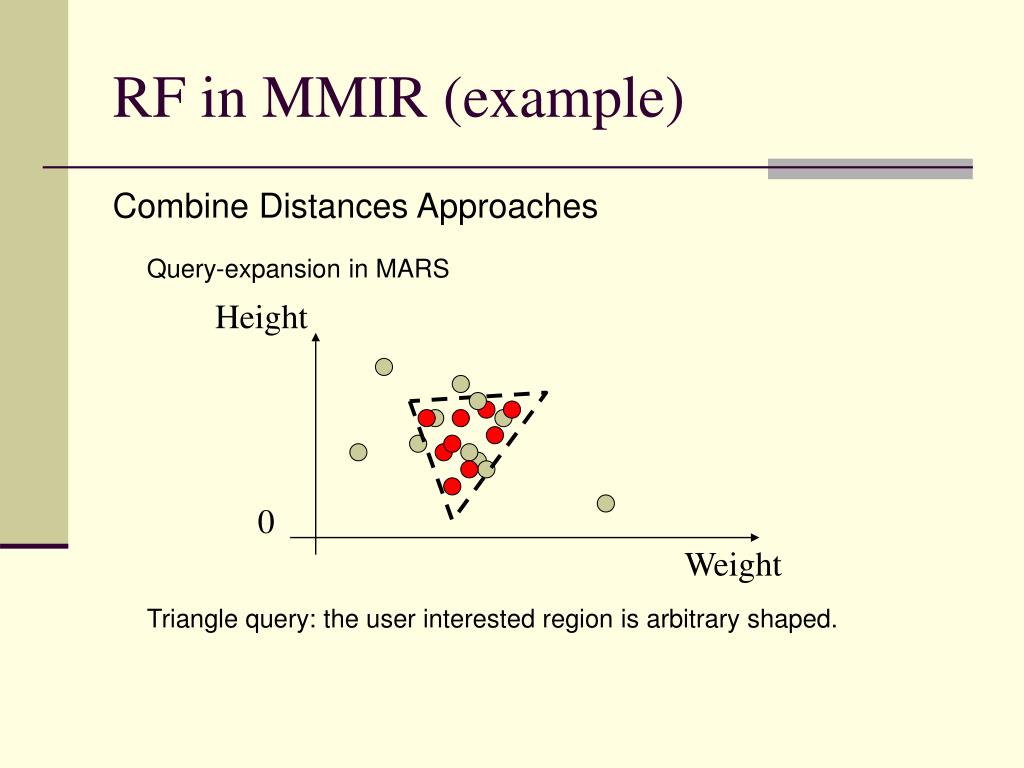 RF in MMIR (example)

Combine Distances Approaches

Query-expansion in MARS

Height

0

Weight

Triangle query: the user interested region is arbitrary shaped.